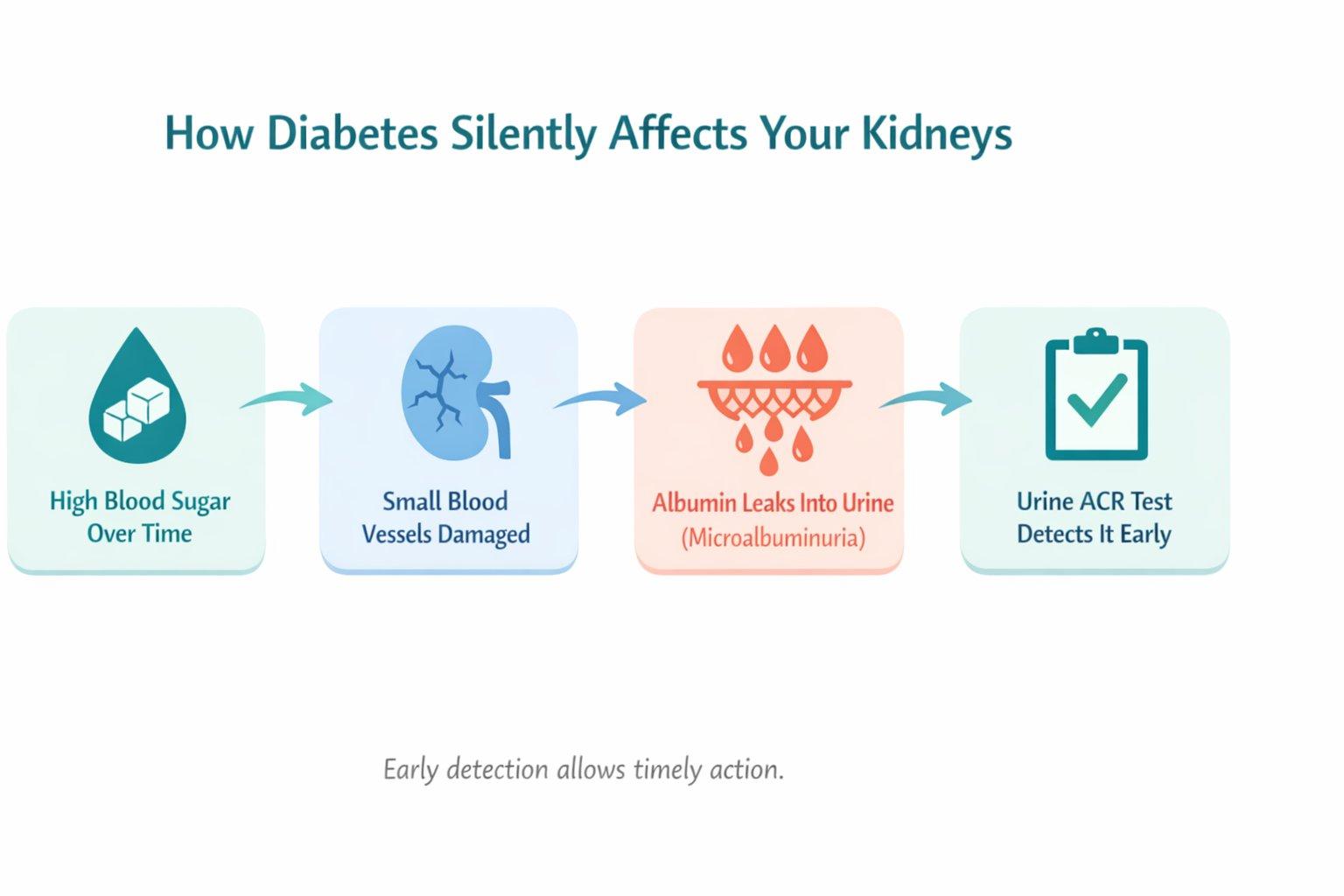 How Diabetes Silently Affects Your Kidneys

High Blood Sugar Over Time

Small Blood Vessels Damaged

Albumin Leaks Into Urine (Microalbuminuria)

Urine ACR Test Detects It Early

Early detection allows timely action.